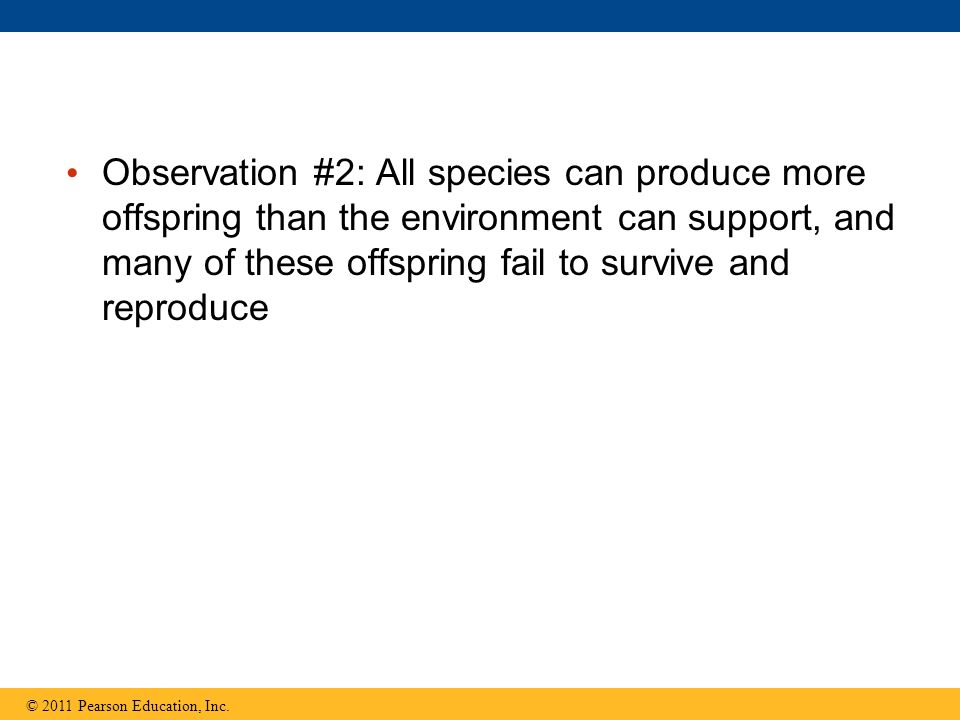 • Observation #2: All species can produce more offspring than the environment can support, and many of these offspring fail to survive and reproduce

© 2011 Pearson Education, Inc.